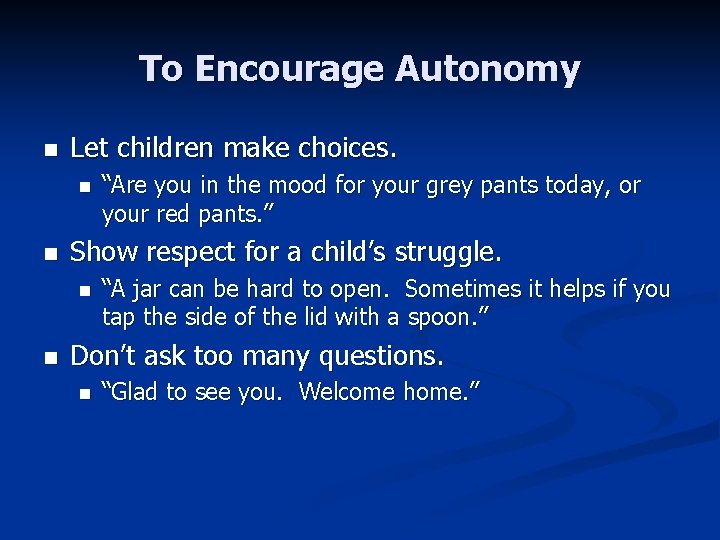 To Encourage Autonomy

- Let children make choices.
  - “Are you in the mood for your grey pants today, or your red pants.”
- Show respect for a child’s struggle.
  - “A jar can be hard to open.  Sometimes it helps if you tap the side of the lid with a spoon.”
- Don’t ask too many questions.
  - “Glad to see you.  Welcome home.”